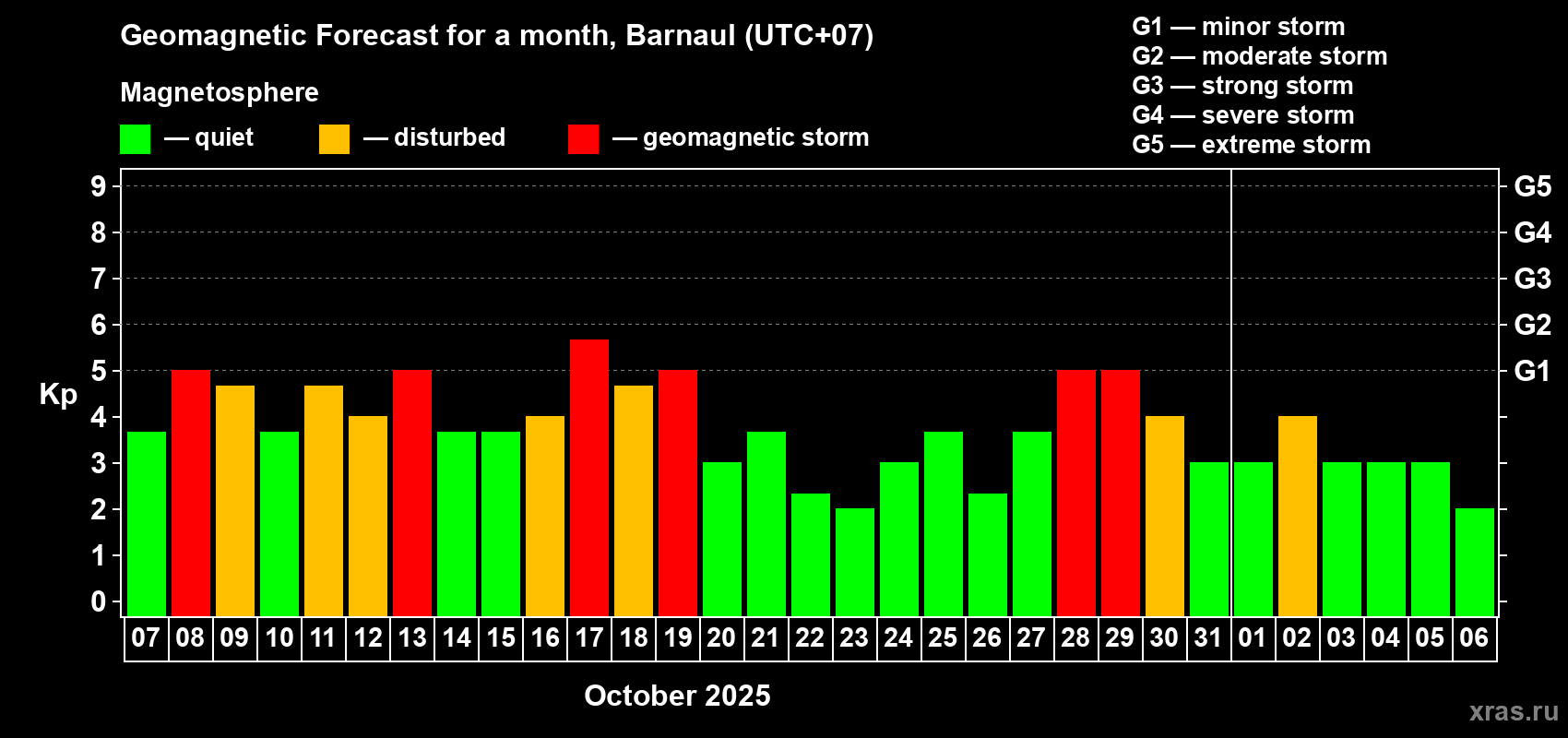 Geomagnetic Forecast for a month, Barnaul (UTC+07)

Magnetosphere

— quiet — disturbed — geomagnetic storm

G1 — minor storm
G2 — moderate storm
G3 — strong storm
G4 — severe storm
G5 — extreme storm

Kp

9
8
7
6
5
4
3
2
1
0

G5
G4
G3
G2
G1

07 08 09 10 11 12 13 14 15 16 17 18 19 20 21 22 23 24 25 26 27 28 29 30 31 01 02 03 04 05 06

October 2025

xras.ru